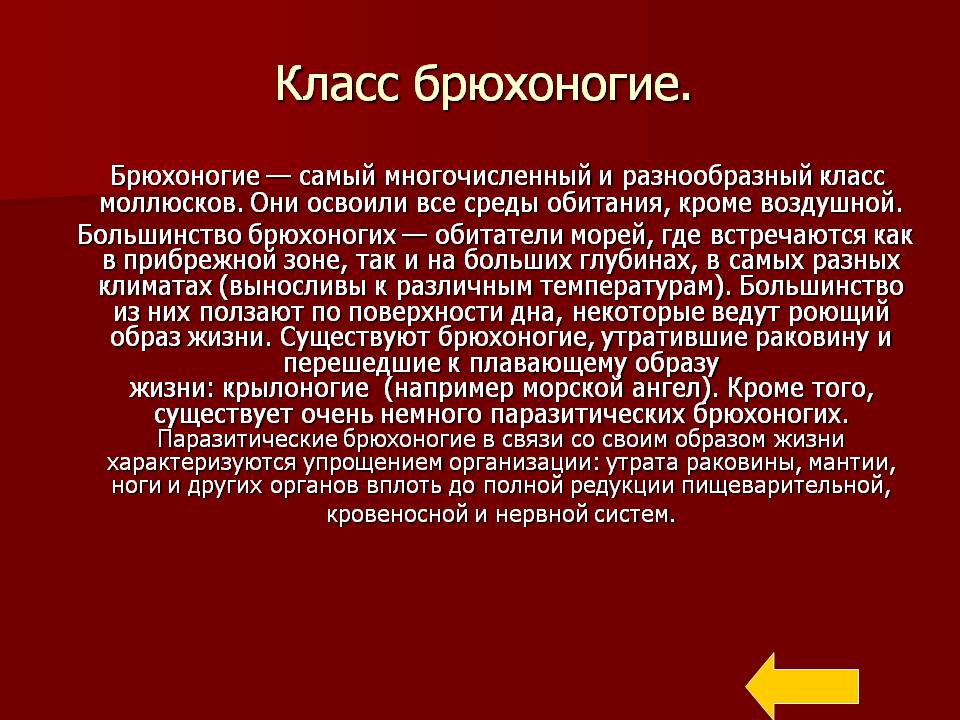 Класс брюхоногие.

Брюхоногие — самый многочисленный и разнообразный класс моллюсков. Они освоили все среды обитания, кроме воздушной.

Большинство брюхоногих — обитатели морей, где встречаются как в прибрежной зоне, так и на больших глубинах, в самых разных климатах (выносливы к различным температурам). Большинство из них ползают по поверхности дна, некоторые ведут роющий образ жизни. Существуют брюхоногие, утратившие раковину и перешедшие к плавающему образу жизни: крылоногие (например морской ангел). Кроме того, существует очень немного паразитических брюхоногих. Паразитические брюхоногие в связи со своим образом жизни характеризуются упрощением организации: утрата раковины, мантии, ноги и других органов вплоть до полной редукции пищеварительной, кровеносной и нервной систем.